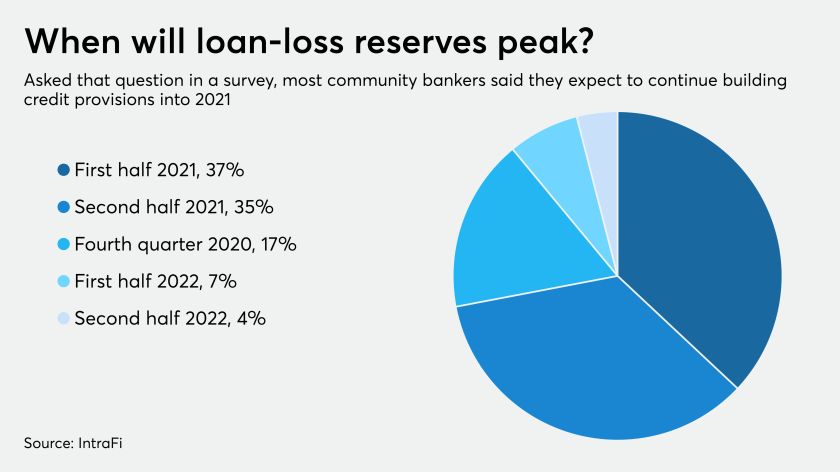 When will loan-loss reserves peak?

Asked that question in a survey, most community bankers said they expect to continue building credit provisions into 2021

First half 2021, 37%
Second half 2021, 35%
Fourth quarter 2020, 17%
First half 2022, 7%
Second half 2022, 4%

Source: IntraFi